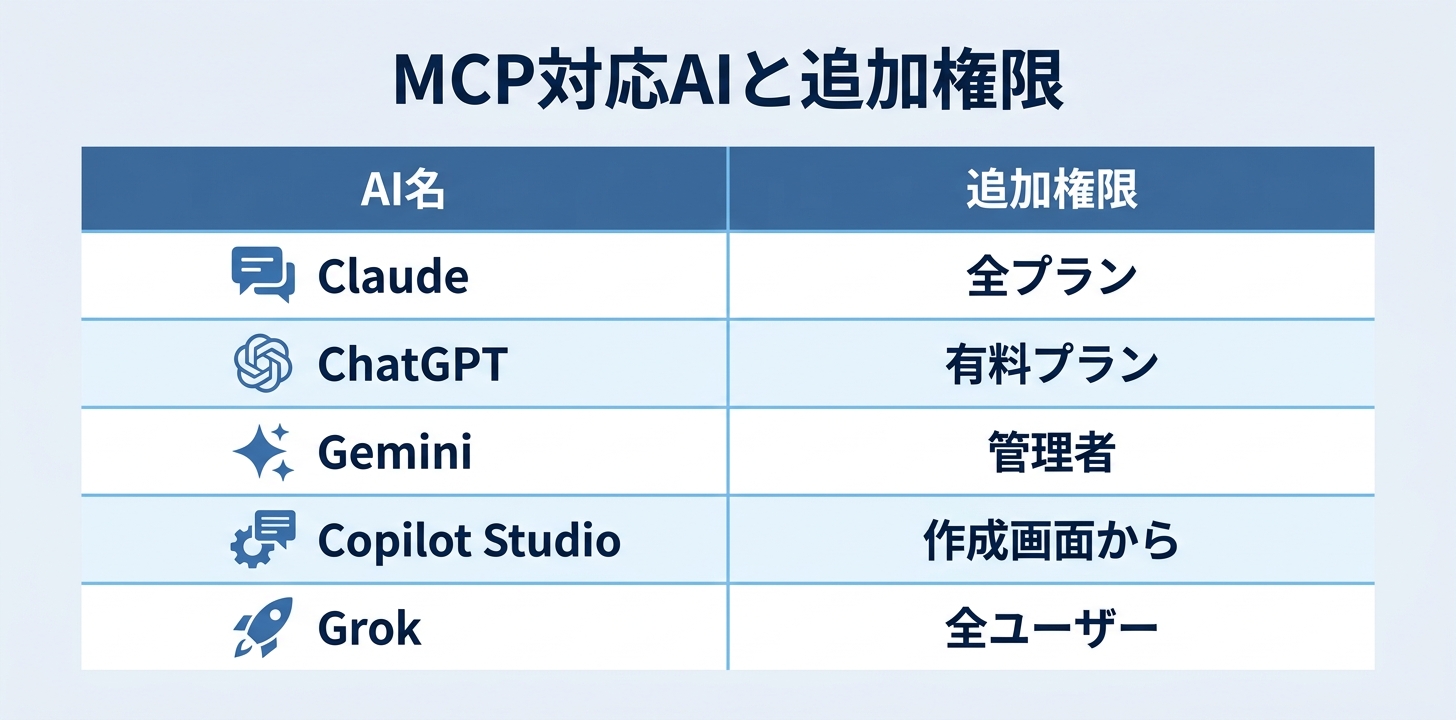 MCP対応AIと追加権限

| AI名 | 追加権限 |
|---|---|
| Claude | 全プラン |
| ChatGPT | 有料プラン |
| Gemini | 管理者 |
| Copilot Studio | 作成画面から |
| Grok | 全ユーザー |